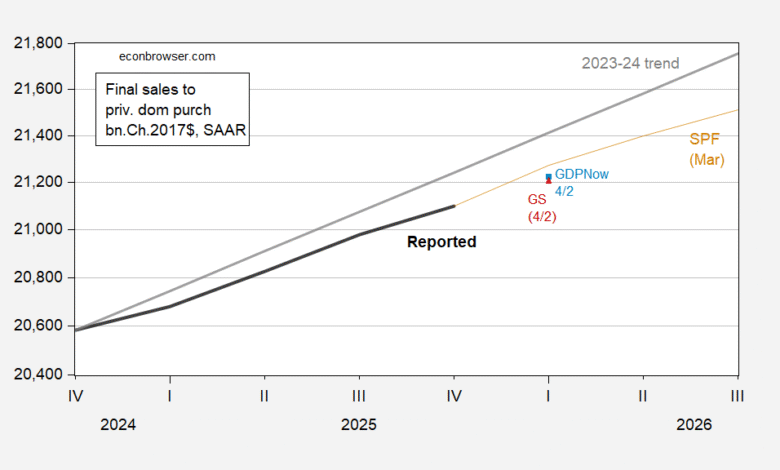 21,800
21,600
21,400
21,200
21,000
20,800
20,600
20,400

econbrowser.com

Final sales to priv. dom purch bn.Ch.2017$, SAAR

2023-24 trend

SPF (Mar)

GDPNow 4/2

GS (4/2)

Reported

IV I II III IV I II III

2024 2025 2026